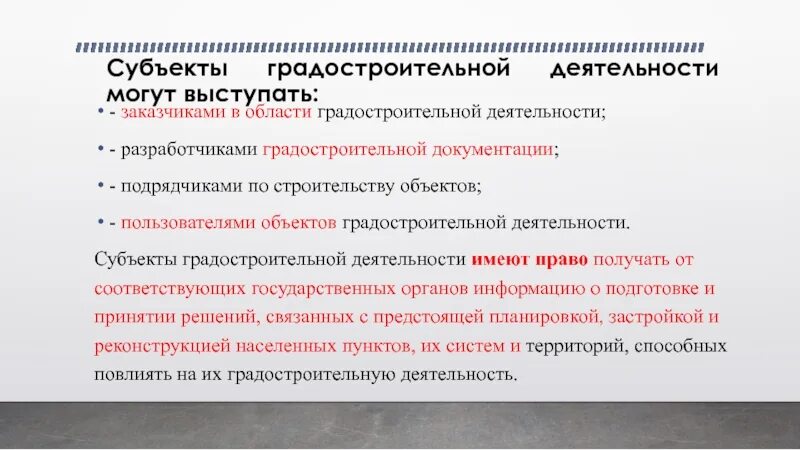 Субъекты градостроительной деятельности могут выступать:

• - заказчиками в области градостроительной деятельности;

• - разработчиками градостроительной документации;

• - подрядчиками по строительству объектов;

• - пользователями объектов градостроительной деятельности.

Субъекты градостроительной деятельности имеют право получать от соответствующих государственных органов информацию о подготовке и принятии решений, связанных с предстоящей планировкой, застройкой и реконструкцией населенных пунктов, их систем и территорий, способных повлиять на их градостроительную деятельность.